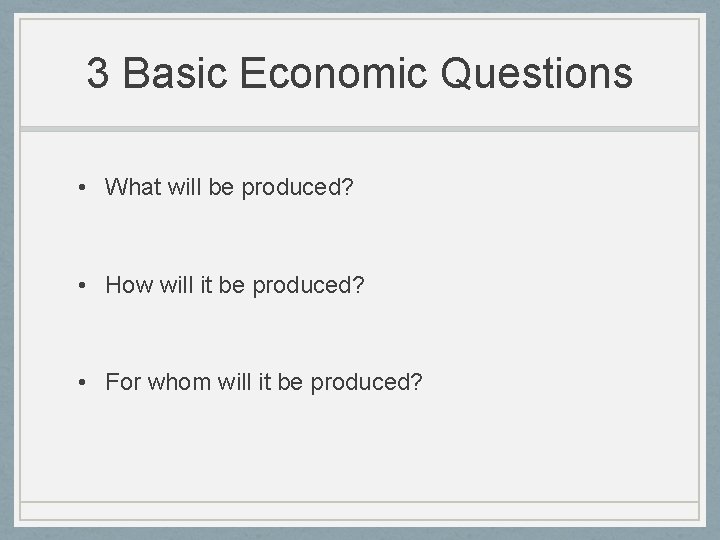 3 Basic Economic Questions

• What will be produced?

• How will it be produced?

• For whom will it be produced?